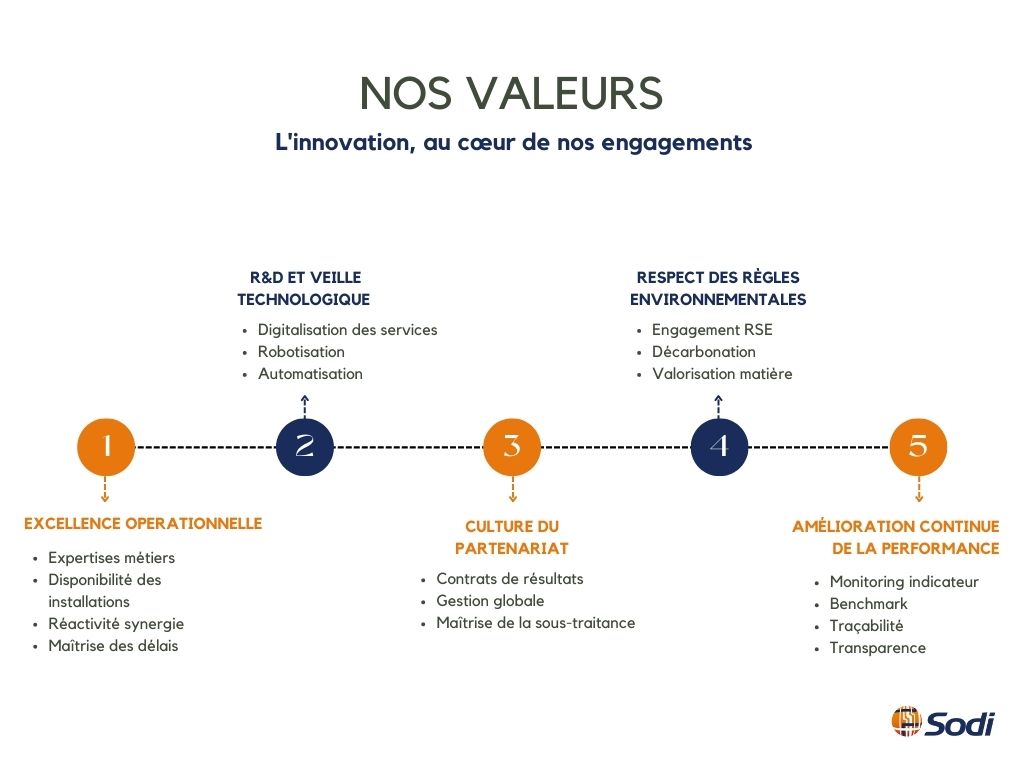 NOS VALEURS

L'innovation, au cœur de nos engagements

1

EXCELLENCE OPERATIONNELLE

- Expertises métiers
- Disponibilité des installations
- Réactivité synergie
- Maîtrise des délais

2

R&D ET VEILLE TECHNOLOGIQUE

- Digitalisation des services
- Robotisation
- Automatisation

3

CULTURE DU PARTENARIAT

- Contrats de résultats
- Gestion globale
- Maîtrise de la sous-traitance

4

RESPECT DES RÈGLES ENVIRONNEMENTALES

- Engagement RSE
- Décarbonation
- Valorisation matière

5

AMÉLIORATION CONTINUE DE LA PERFORMANCE

- Monitoring indicateur
- Benchmark
- Traçabilité
- Transparence

Sodi